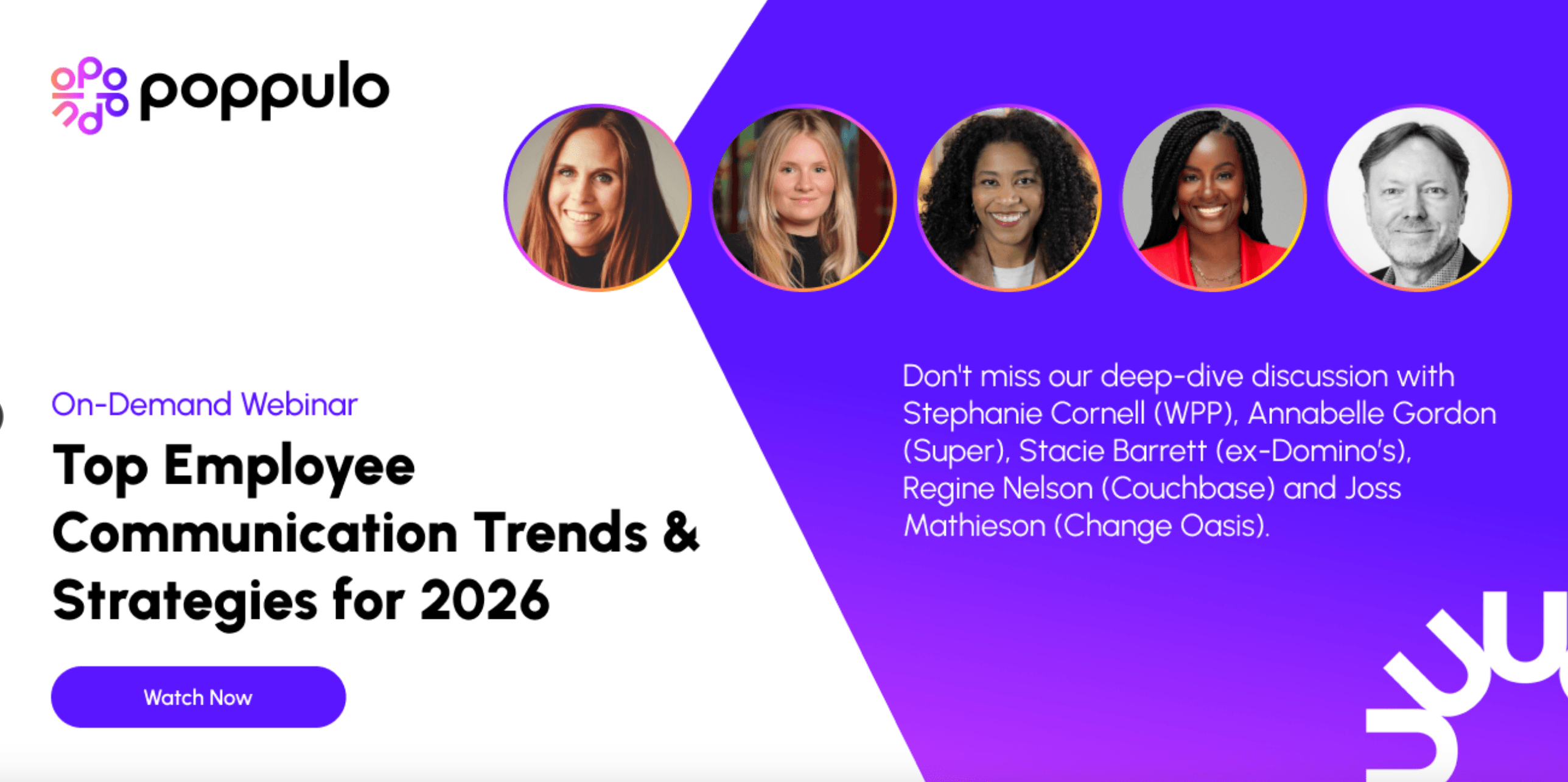 poppulo

On-Demand Webinar

Top Employee Communication Trends & Strategies for 2026

Watch Now

Don't miss our deep-dive discussion with Stephanie Cornell (WPP), Annabelle Gordon (Super), Stacie Barrett (ex-Domino's), Regine Nelson (Couchbase) and Joss Mathieson (Change Oasis).